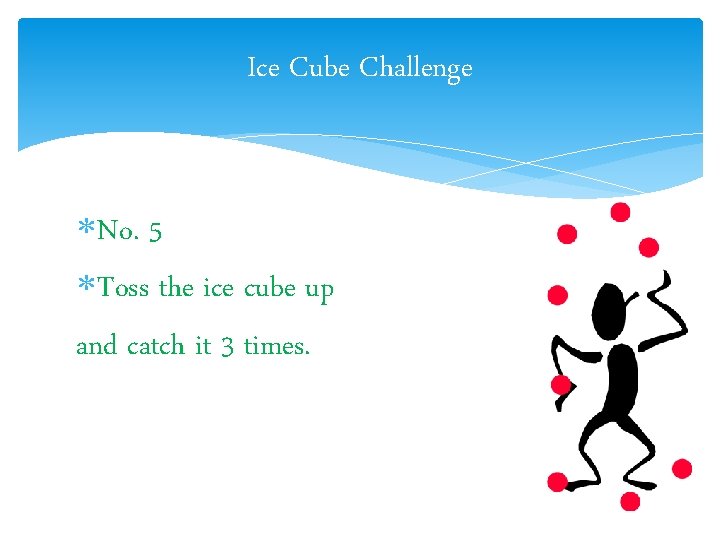 Ice Cube Challenge

*No. 5

*Toss the ice cube up and catch it 3 times.